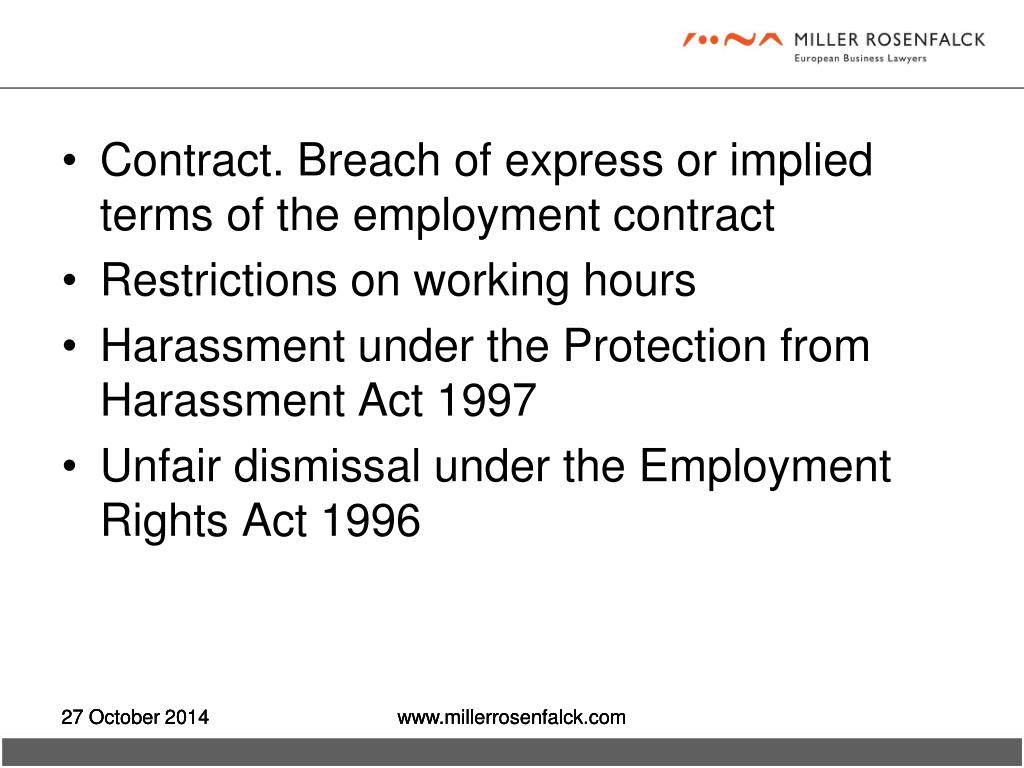 MILLER ROSENFALCK
European Business Lawyers

• Contract. Breach of express or implied terms of the employment contract
• Restrictions on working hours
• Harassment under the Protection from Harassment Act 1997
• Unfair dismissal under the Employment Rights Act 1996

27 October 2014

www.millerrosenfalck.com